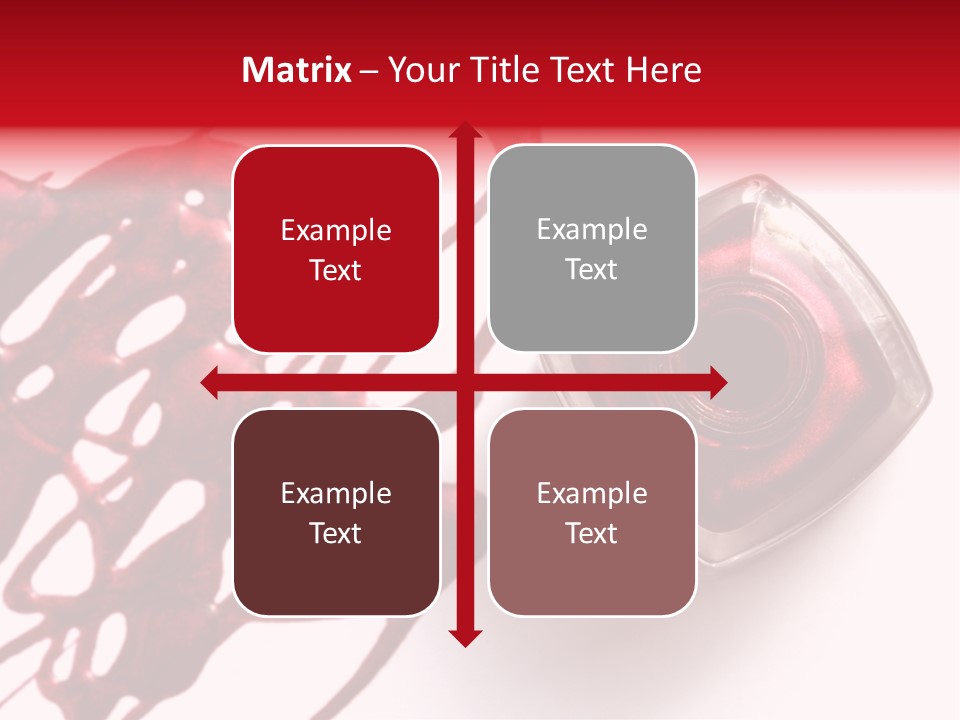 Matrix – Your Title Text Here

Example Text

Example Text

Example Text

Example Text